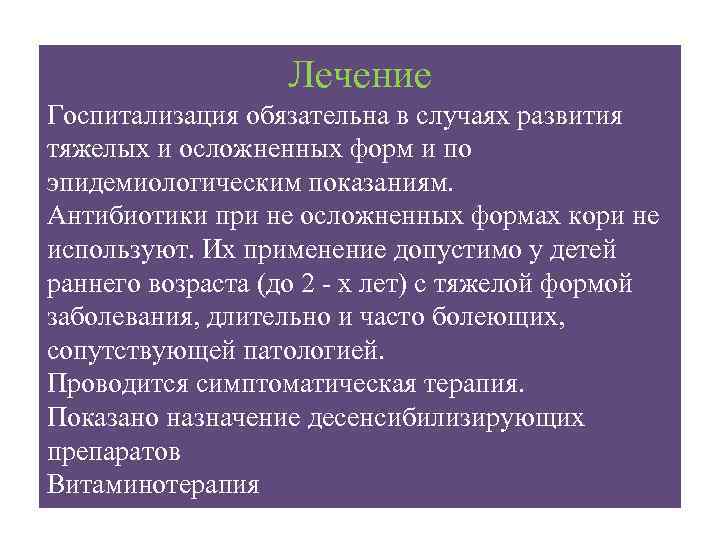 Лечение

Госпитализация обязательна в случаях развития тяжелых и осложненных форм и по эпидемиологическим показаниям.
Антибиотики при не осложненных формах кори не используют. Их применение допустимо у детей раннего возраста (до 2 - х лет) с тяжелой формой заболевания, длительно и часто болеющих, сопутствующей патологией.
Проводится симптоматическая терапия.
Показано назначение десенсибилизирующих препаратов
Витаминотерапия